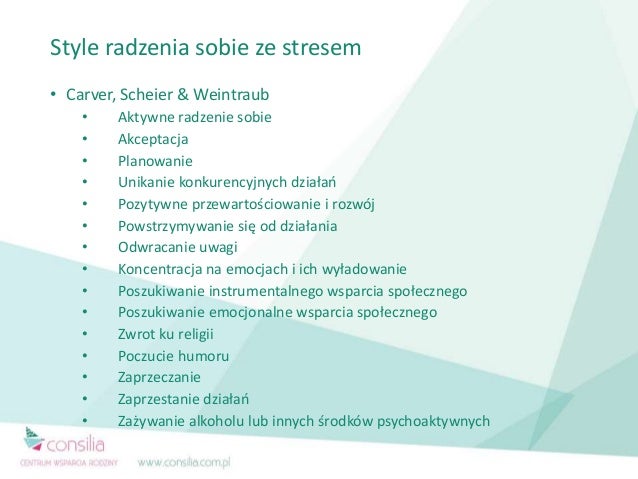 Style radzenia sobie ze stresem

• Carver, Scheier & Weintraub
  • Aktywne radzenie sobie
  • Akceptacja
  • Planowanie
  • Unikanie konkurencyjnych działań
  • Pozytywne przewartościowanie i rozwój
  • Powstrzymywanie się od działania
  • Odwracanie uwagi
  • Koncentracja na emocjach i ich wyładowanie
  • Poszukiwanie instrumentalnego wsparcia społecznego
  • Poszukiwanie emocjonalne wsparcia społecznego
  • Zwrot ku religii
  • Poczucie humoru
  • Zaprzeczanie
  • Zaprzestanie działań
  • Zażywanie alkoholu lub innych środków psychoaktywnych

consilia
CENTRUM WSPARCIA RODZINY
www.consilia.com.pl